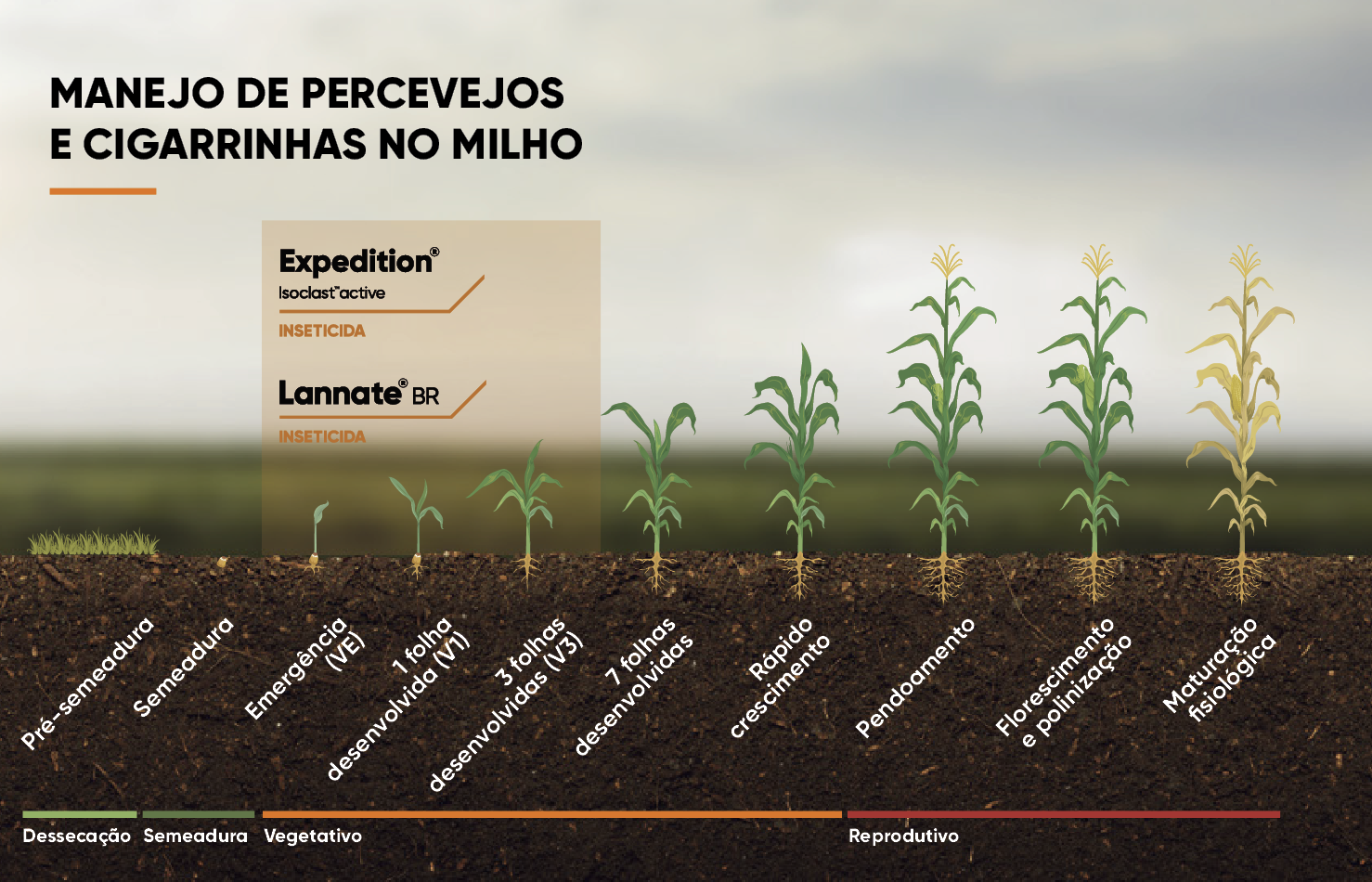 MANEJO DE PERCEVEJOS E CIGARRINHAS NO MILHO

Expedition®
Isoclast™active
INSETICIDA

Lannate® BR
INSETICIDA

Pré-semeadura

Semeadura

Emergência (VE)

1 folha desenvolvida (V1)

3 folhas desenvolvidas (V3)

7 folhas desenvolvidas

Rápido crescimento

Pendoamento

Florescimento e polinização

Maturação fisiológica

Dessecação

Semeadura

Vegetativo

Reprodutivo